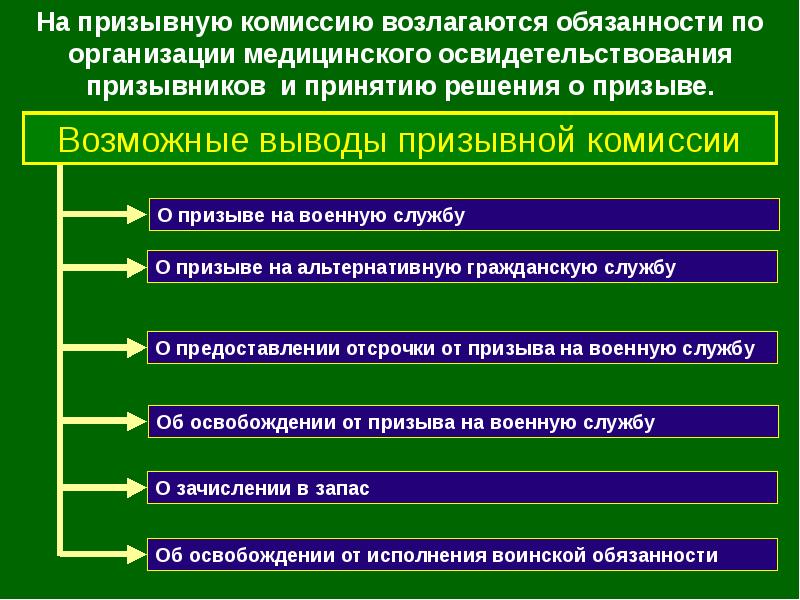 На призывную комиссию возлагаются обязанности по организации медицинского освидетельствования призывников и принятию решения о призыве.

Возможные выводы призывной комиссии

О призыве на военную службу

О призыве на альтернативную гражданскую службу

О предоставлении отсрочки от призыва на военную службу

Об освобождении от призыва на военную службу

О зачислении в запас

Об освобождении от исполнения воинской обязанности